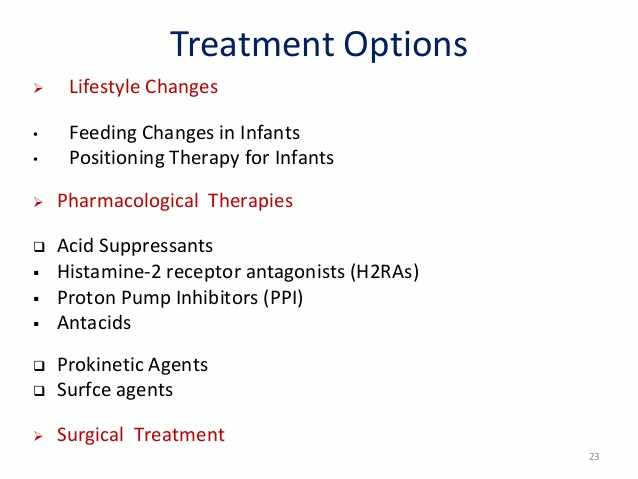 Treatment Options

➢ Lifestyle Changes

• Feeding Changes in Infants
• Positioning Therapy for Infants

➢ Pharmacological Therapies

❑ Acid Suppressants
▪ Histamine-2 receptor antagonists (H2RAs)
▪ Proton Pump Inhibitors (PPI)
▪ Antacids

❑ Prokinetic Agents
❑ Surfce agents

➢ Surgical Treatment

23